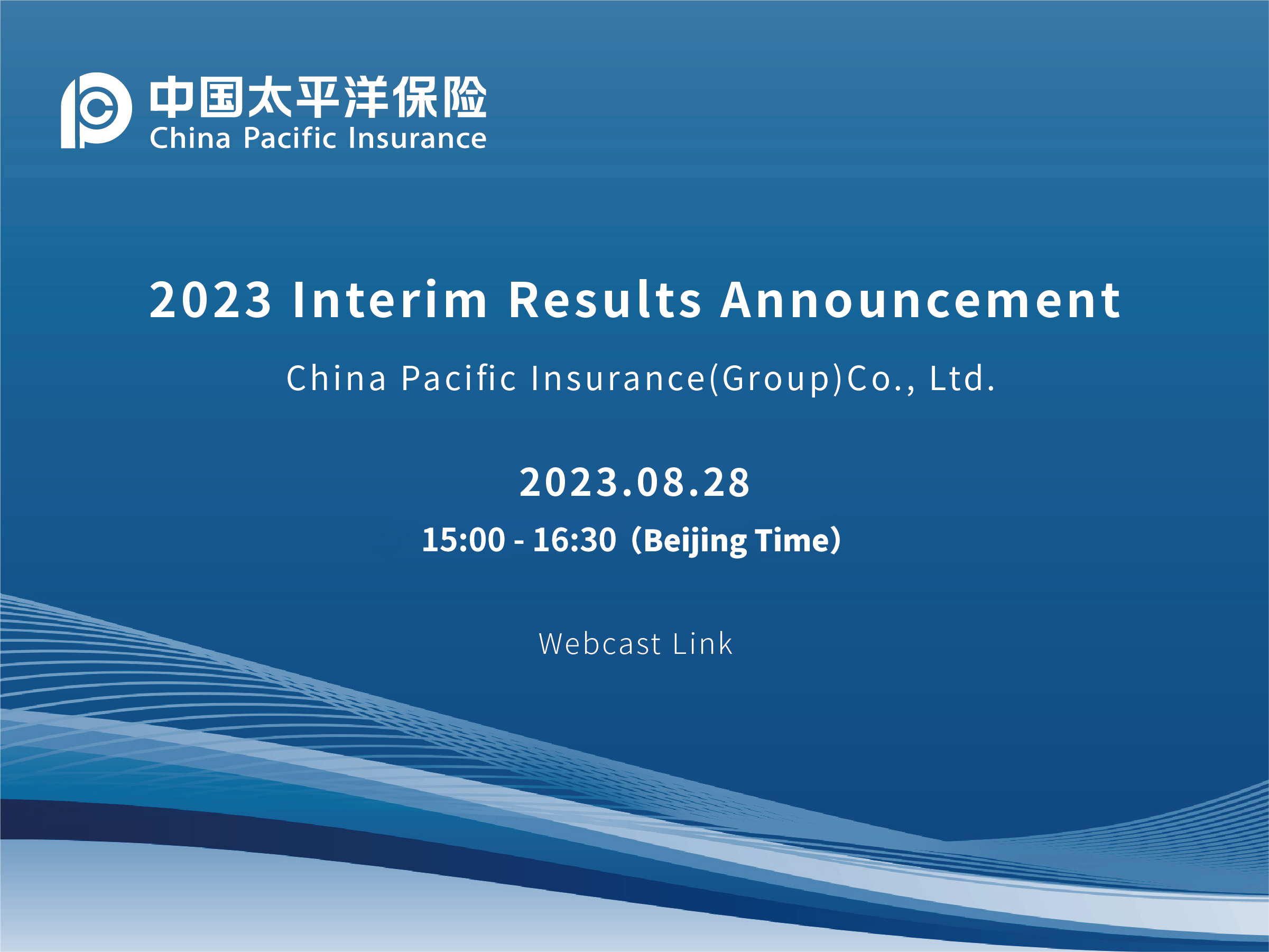 中国太平洋保险
China Pacific Insurance

2023 Interim Results Announcement

China Pacific Insurance(Group)Co., Ltd.

2023.08.28

15:00 - 16:30（Beijing Time）

Webcast Link